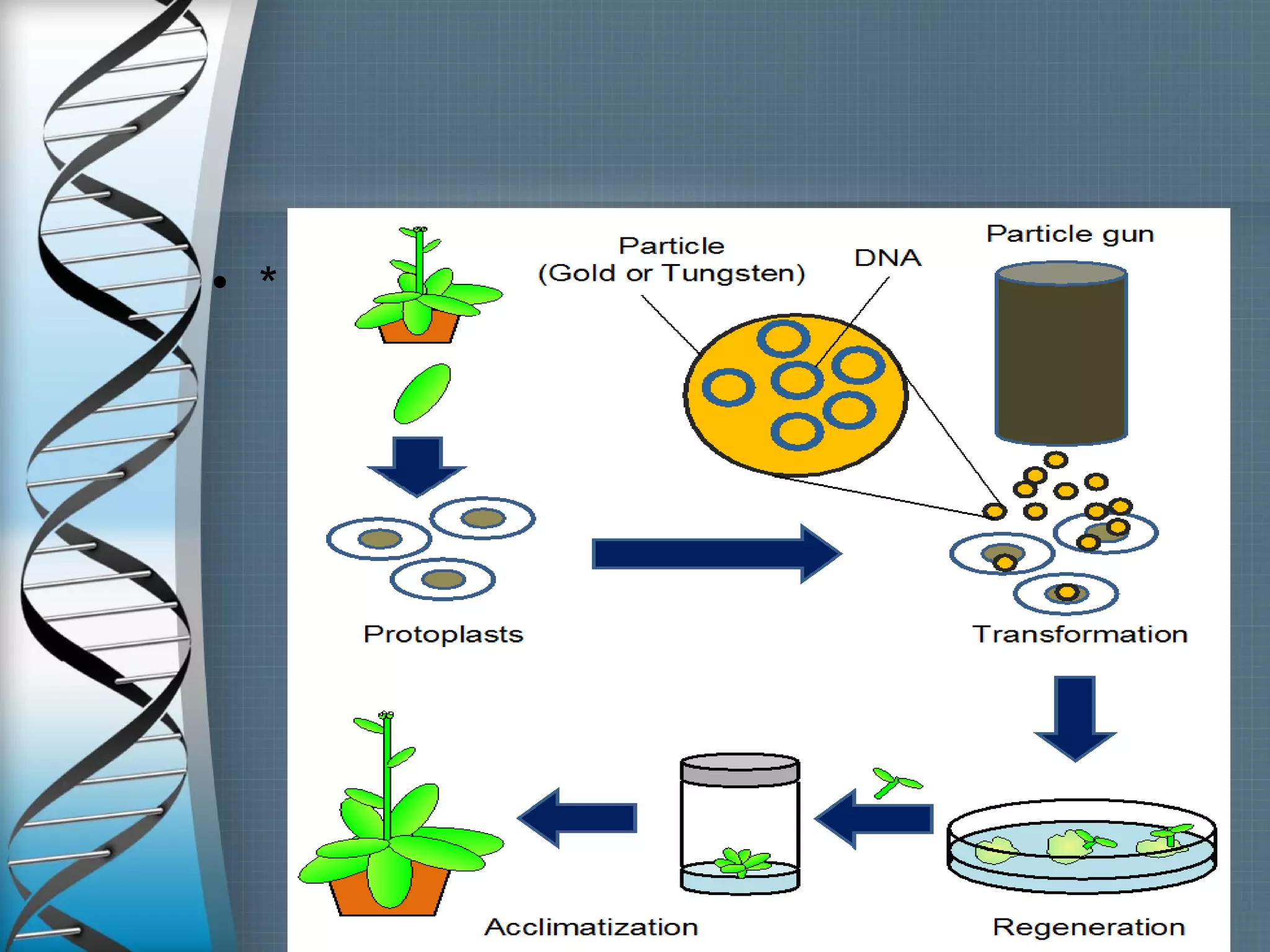 • *

Particle (Gold or Tungsten)

DNA

Particle gun

Protoplasts

Transformation

Acclimatization

Regeneration